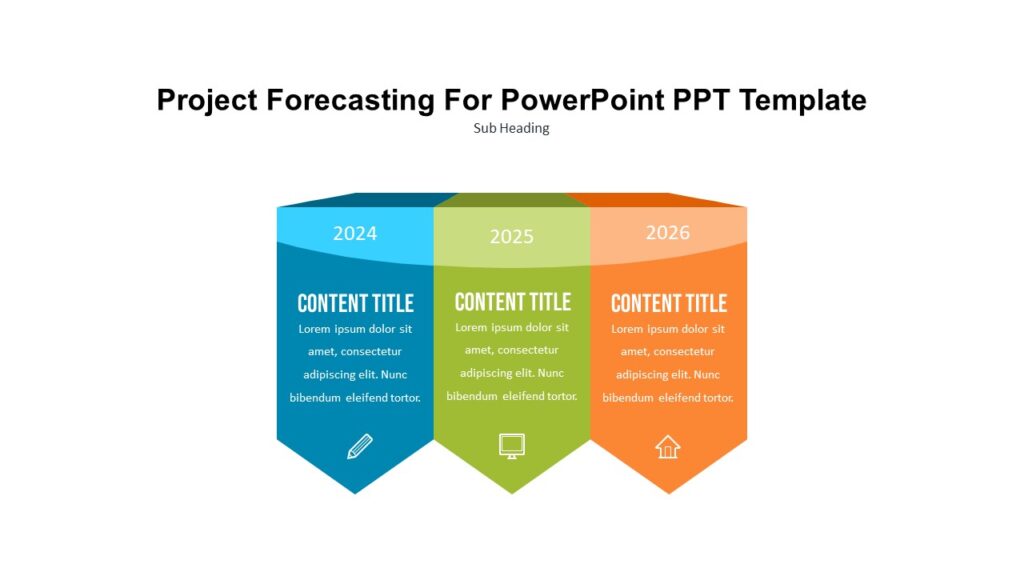 Project Forecasting For PowerPoint PPT Template
Sub Heading

2024

CONTENT TITLE
Lorem ipsum dolor sit amet, consectetur adipiscing elit. Nunc bibendum eleifend tortor.

2025

CONTENT TITLE
Lorem ipsum dolor sit amet, consectetur adipiscing elit. Nunc bibendum eleifend tortor.

2026

CONTENT TITLE
Lorem ipsum dolor sit amet, consectetur adipiscing elit. Nunc bibendum eleifend tortor.